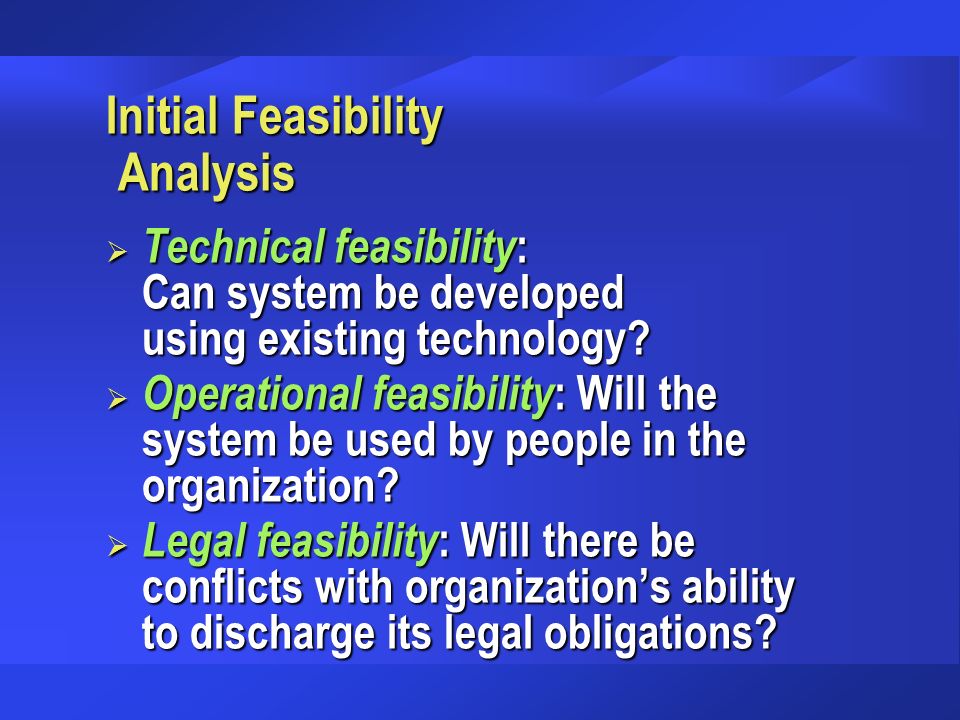 Initial Feasibility Analysis

➢ Technical feasibility: Can system be developed using existing technology?

➢ Operational feasibility: Will the system be used by people in the organization?

➢ Legal feasibility: Will there be conflicts with organization's ability to discharge its legal obligations?